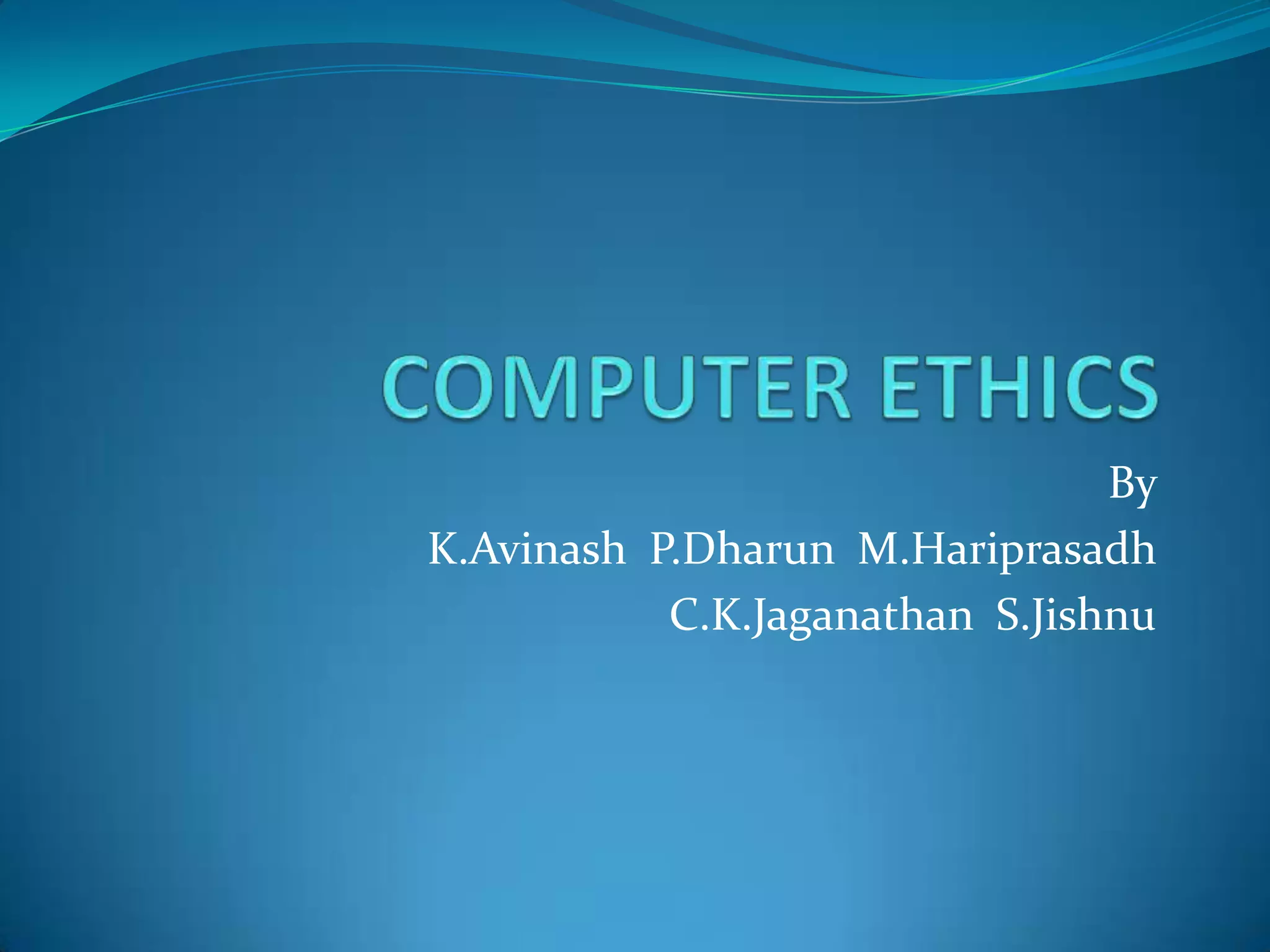 COMPUTER ETHICS

By
K.Avinash P.Dharun M.Hariprasadh
C.K.Jaganathan S.Jishnu